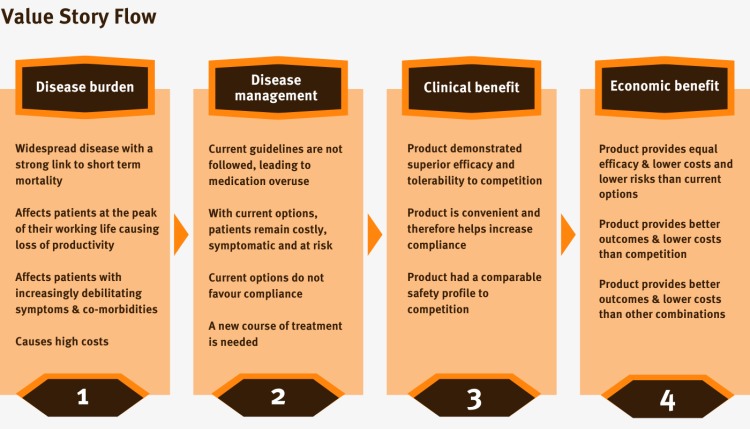 Value Story Flow

Disease burden

Widespread disease with a strong link to short term mortality

Affects patients at the peak of their working life causing loss of productivity

Affects patients with increasingly debilitating symptoms & co-morbidities

Causes high costs

1

Disease management

Current guidelines are not followed, leading to medication overuse

With current options, patients remain costly, symptomatic and at risk

Current options do not favour compliance

A new course of treatment is needed

2

Clinical benefit

Product demonstrated superior efficacy and tolerability to competition

Product is convenient and therefore helps increase compliance

Product had a comparable safety profile to competition

3

Economic benefit

Product provides equal efficacy & lower costs and lower risks than current options

Product provides better outcomes & lower costs than competition

Product provides better outcomes & lower costs than other combinations

4